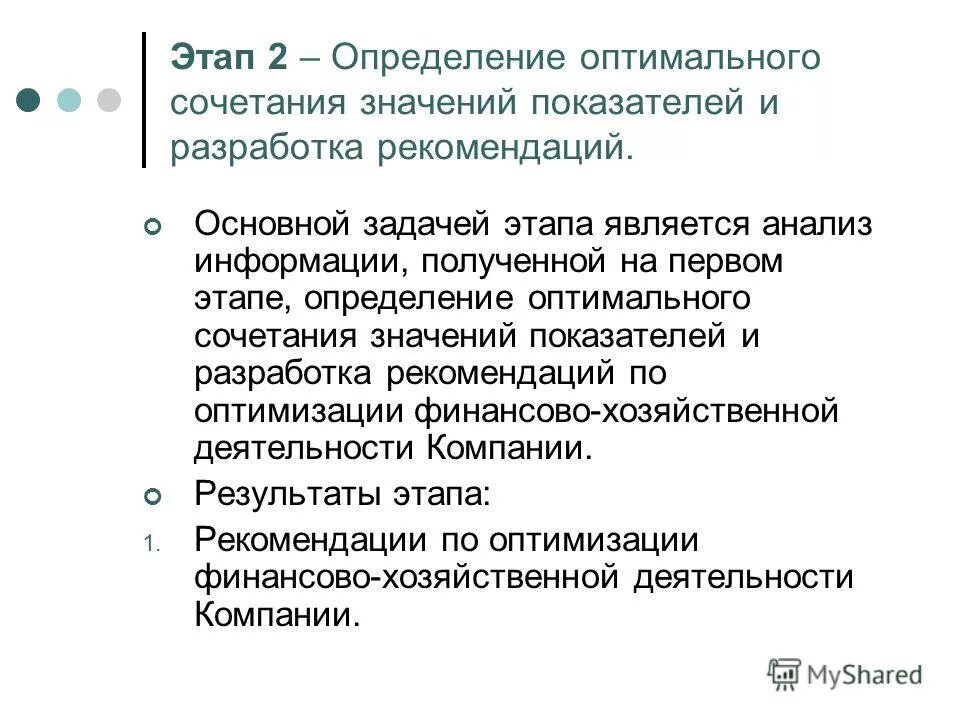 Этап 2 – Определение оптимального сочетания значений показателей и разработка рекомендаций.

Основной задачей этапа является анализ информации, полученной на первом этапе, определение оптимального сочетания значений показателей и разработка рекомендаций по оптимизации финансово-хозяйственной деятельности Компании.

Результаты этапа:

1. Рекомендации по оптимизации финансово-хозяйственной деятельности Компании.

MyShared